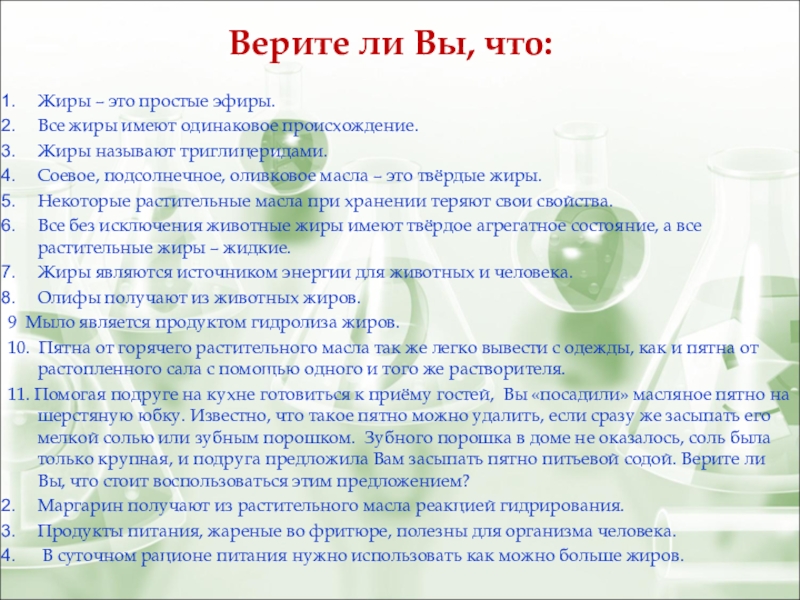 Верите ли Вы, что:

1. Жиры – это простые эфиры.
2. Все жиры имеют одинаковое происхождение.
3. Жиры называют триглицеридами.
4. Соевое, подсолнечное, оливковое масла – это твёрдые жиры.
5. Некоторые растительные масла при хранении теряют свои свойства.
6. Все без исключения животные жиры имеют твёрдое агрегатное состояние, а все растительные жиры – жидкие.
7. Жиры являются источником энергии для животных и человека.
8. Олифы получают из животных жиров.
9 Мыло является продуктом гидролиза жиров.
10. Пятна от горячего растительного масла так же легко вывести с одежды, как и пятна от растопленного сала с помощью одного и того же растворителя.
11. Помогая подруге на кухне готовиться к приёму гостей, Вы «посадили» масляное пятно на шерстяную юбку. Известно, что такое пятно можно удалить, если сразу же засыпать его мелкой солью или зубным порошком. Зубного порошка в доме не оказалось, соль была только крупная, и подруга предложила Вам засыпать пятно питьевой содой. Верите ли Вы, что стоит воспользоваться этим предложением?
2. Маргарин получают из растительного масла реакцией гидрирования.
3. Продукты питания, жареные во фритюре, полезны для организма человека.
4. В суточном рационе питания нужно использовать как можно больше жиров.